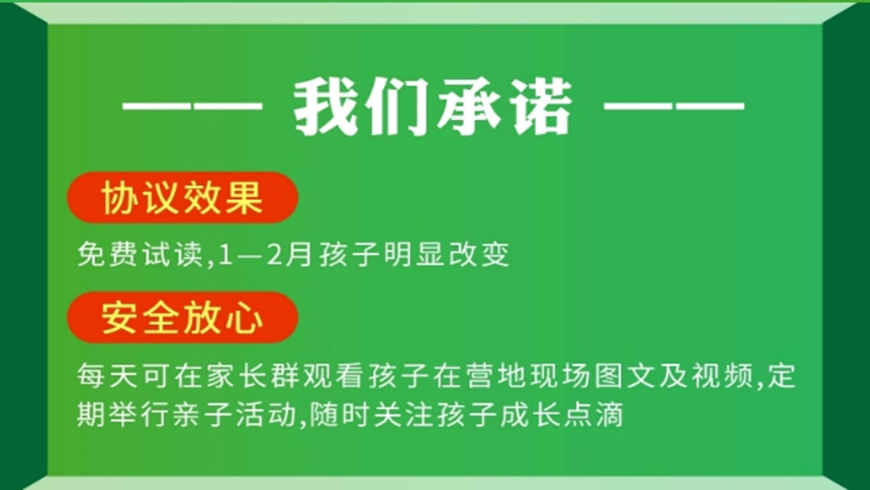 —— 我们承诺 ——

协议效果

免费试读,1—2月孩子明显改变

安全放心

每天可在家长群观看孩子在营地现场图文及视频,定期举行亲子活动,随时关注孩子成长点滴